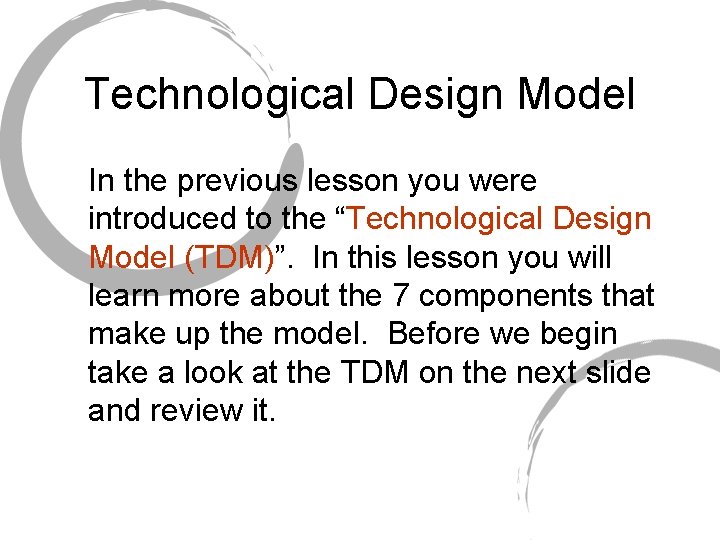 Technological Design Model

In the previous lesson you were introduced to the “Technological Design Model (TDM)”. In this lesson you will learn more about the 7 components that make up the model. Before we begin take a look at the TDM on the next slide and review it.